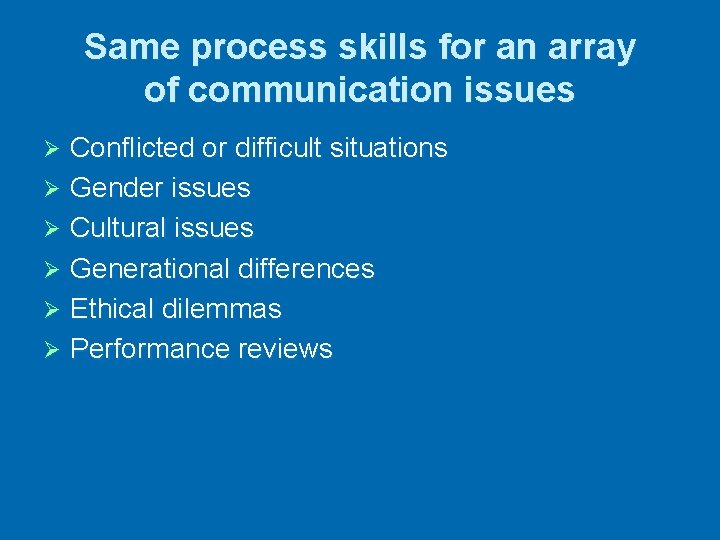 Same process skills for an array of communication issues

➢ Conflicted or difficult situations
➢ Gender issues
➢ Cultural issues
➢ Generational differences
➢ Ethical dilemmas
➢ Performance reviews